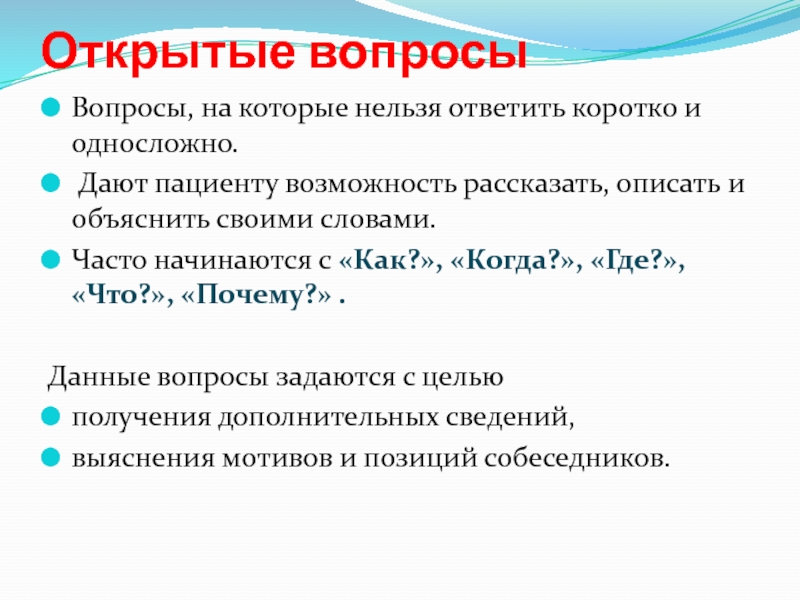 Открытые вопросы

Вопросы, на которые нельзя ответить коротко и односложно.

Дают пациенту возможность рассказать, описать и объяснить своими словами.

Часто начинаются с «Как?», «Когда?», «Где?», «Что?», «Почему?» .

Данные вопросы задаются с целью

получения дополнительных сведений,

выяснения мотивов и позиций собеседников.